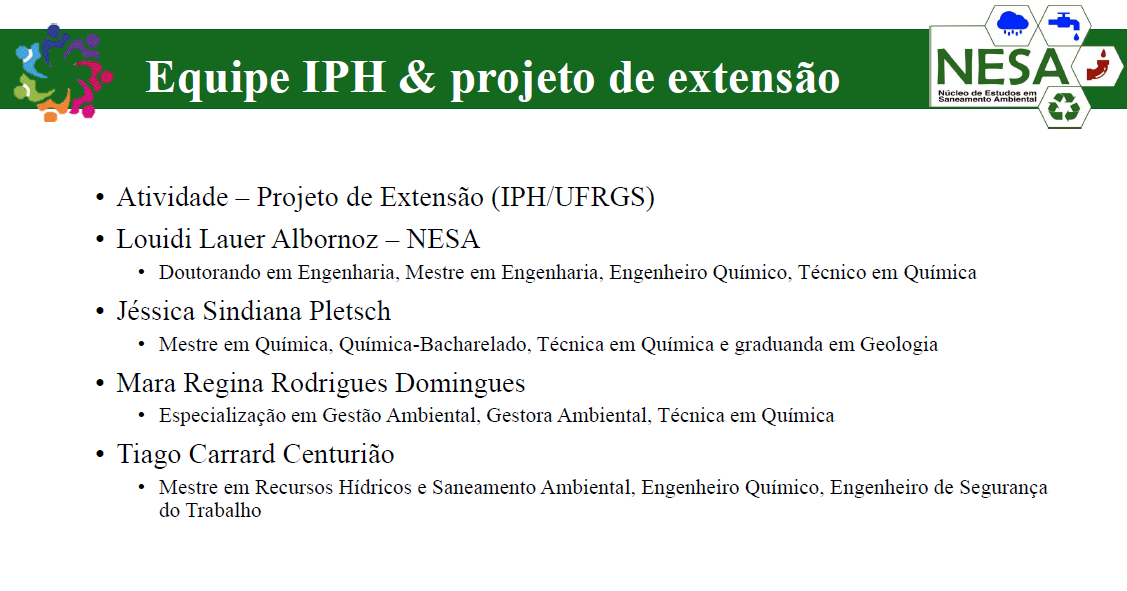 Equipe IPH & projeto de extensão

NESA
Núcleo de Estudos em Saneamento Ambiental

• Atividade – Projeto de Extensão (IPH/UFRGS)
• Louidi Lauer Albornoz – NESA
 • Doutorando em Engenharia, Mestre em Engenharia, Engenheiro Químico, Técnico em Química
• Jéssica Sindiana Pletsch
 • Mestre em Química, Química-Bacharelado, Técnica em Química e graduanda em Geologia
• Mara Regina Rodrigues Domingues
 • Especialização em Gestão Ambiental, Gestora Ambiental, Técnica em Química
• Tiago Carrard Centurião
 • Mestre em Recursos Hídricos e Saneamento Ambiental, Engenheiro Químico, Engenheiro de Segurança do Trabalho